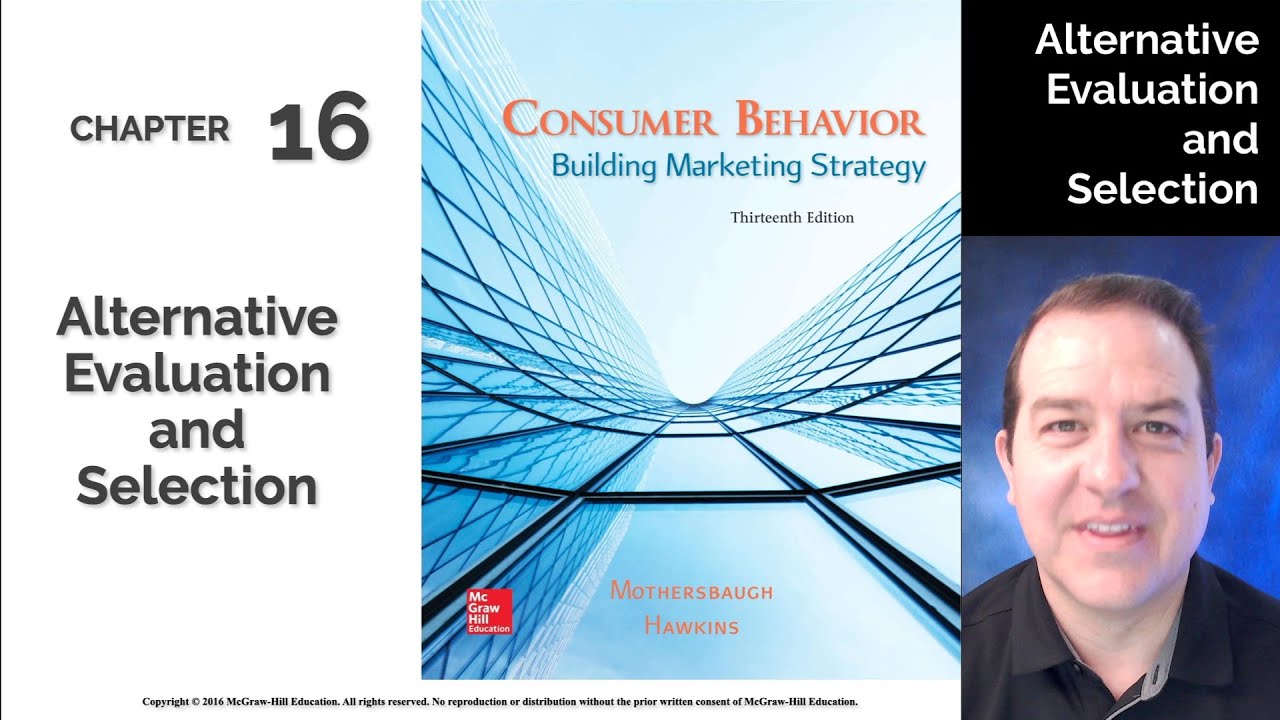 CHAPTER 16

Alternative Evaluation and Selection

CONSUMER BEHAVIOR
Building Marketing Strategy
Thirteenth Edition

Mc Graw Hill Education

MOTHERSBAUGH
HAWKINS

Alternative Evaluation and Selection

Copyright © 2016 McGraw-Hill Education. All rights reserved. No reproduction or distribution without the prior written consent of McGraw-Hill Education.